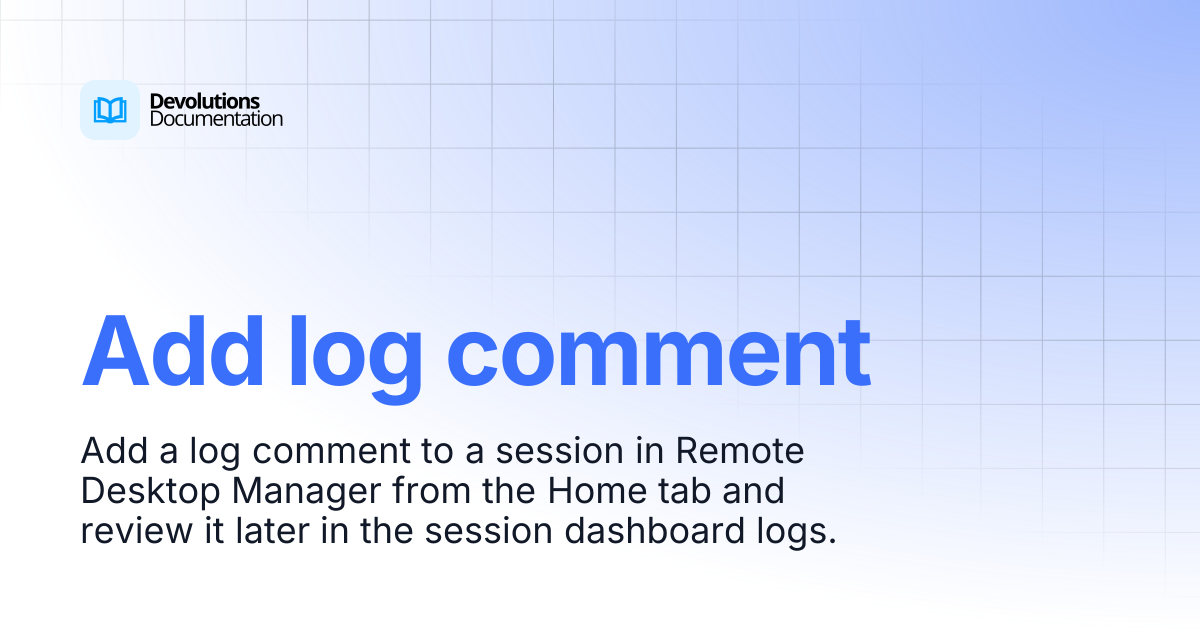 Devolutions
Documentation

Add log comment

Add a log comment to a session in Remote Desktop Manager from the Home tab and review it later in the session dashboard logs.